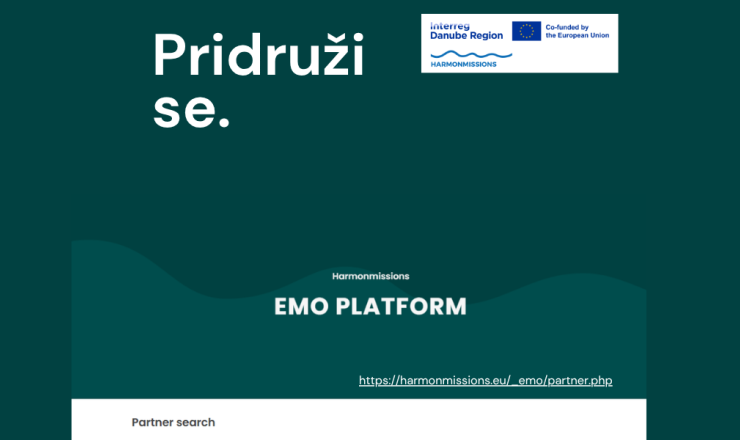 Pridruži se.

Interreg
Danube Region

Co-funded by the European Union

HARMONMISSIONS

Harmonmissions

EMO PLATFORM

https://harmonmissions.eu/_emo/partner.php

Partner search